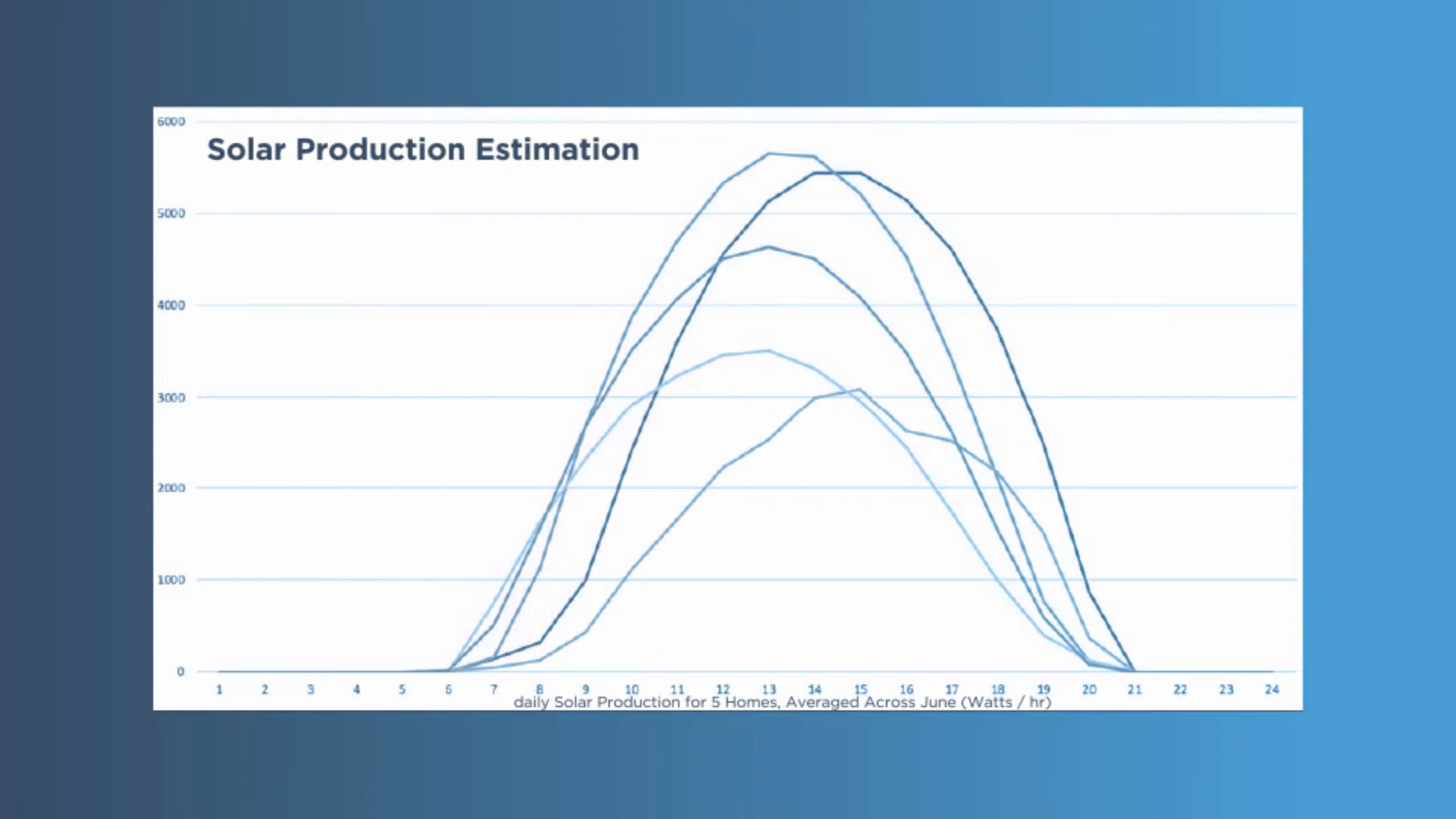 Solar Production Estimation

6000
5000
4000
3000
2000
1000
0

1 2 3 4 5 6 7 8 9 10 11 12 13 14 15 16 17 18 19 20 21 22 23 24

daily Solar Production for 5 Homes, Averaged Across June (Watts / hr)